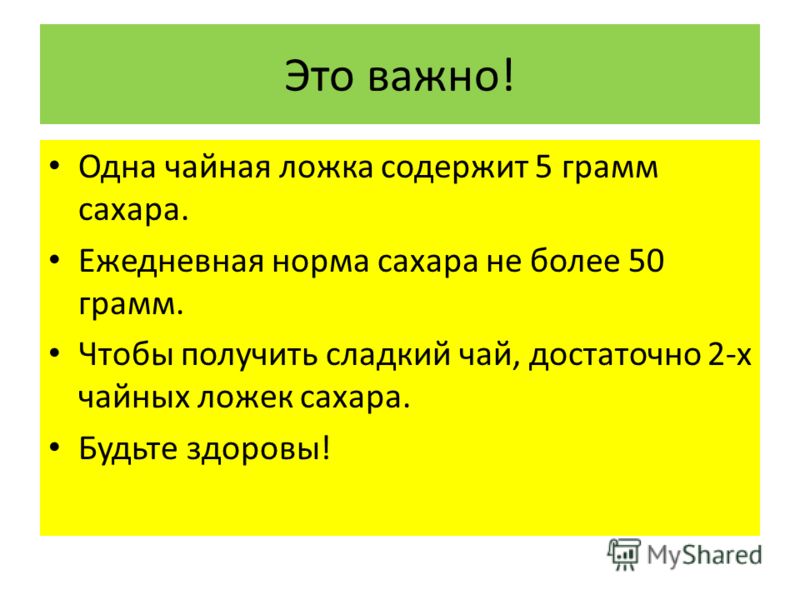 Это важно!

• Одна чайная ложка содержит 5 грамм сахара.

• Ежедневная норма сахара не более 50 грамм.

• Чтобы получить сладкий чай, достаточно 2-х чайных ложек сахара.

• Будьте здоровы!

MyShared